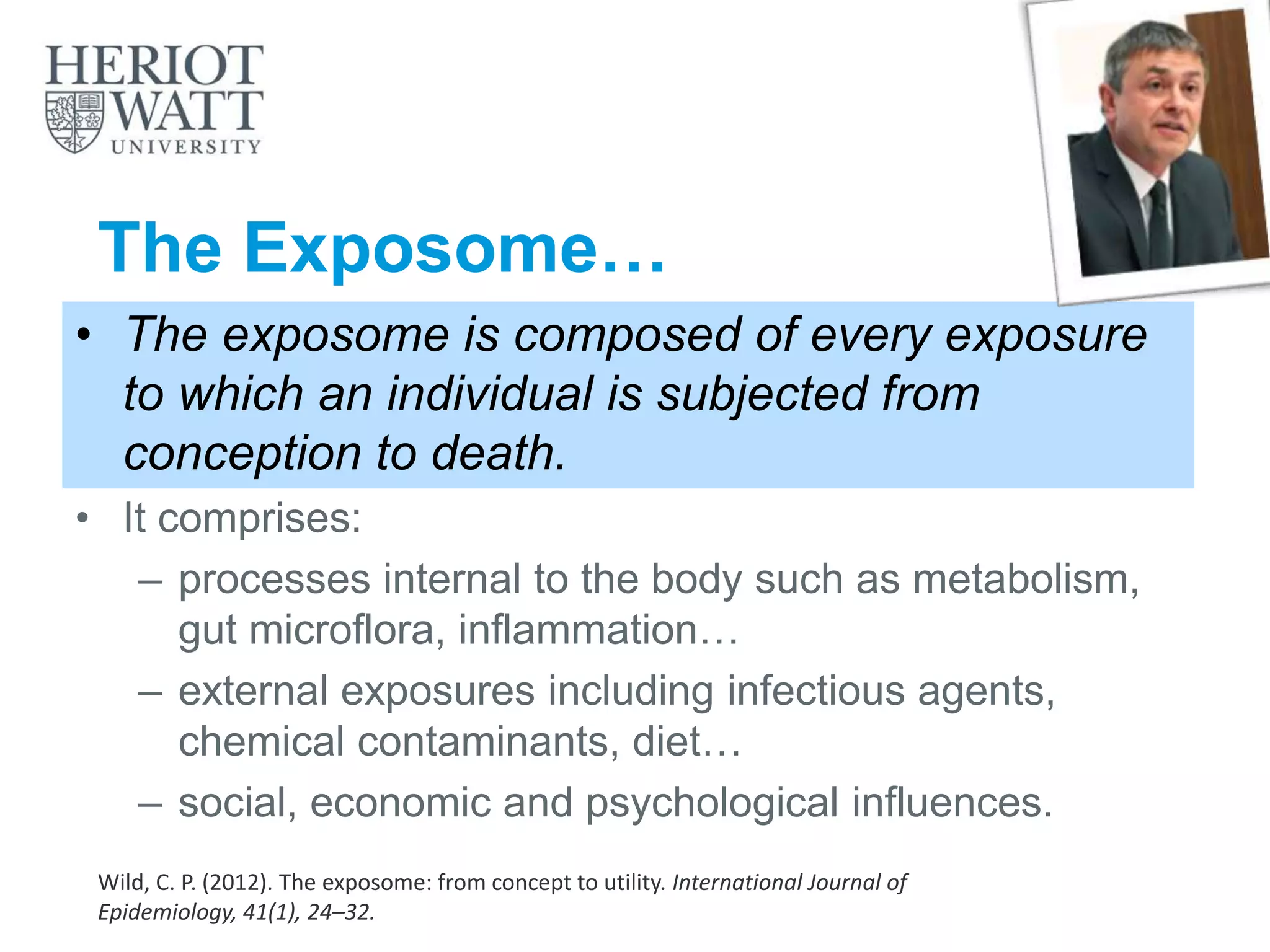 HERIOT WATT UNIVERSITY

The Exposome…

• The exposome is composed of every exposure to which an individual is subjected from conception to death.

• It comprises:
– processes internal to the body such as metabolism, gut microflora, inflammation…
– external exposures including infectious agents, chemical contaminants, diet…
– social, economic and psychological influences.

Wild, C. P. (2012). The exposome: from concept to utility. International Journal of Epidemiology, 41(1), 24–32.